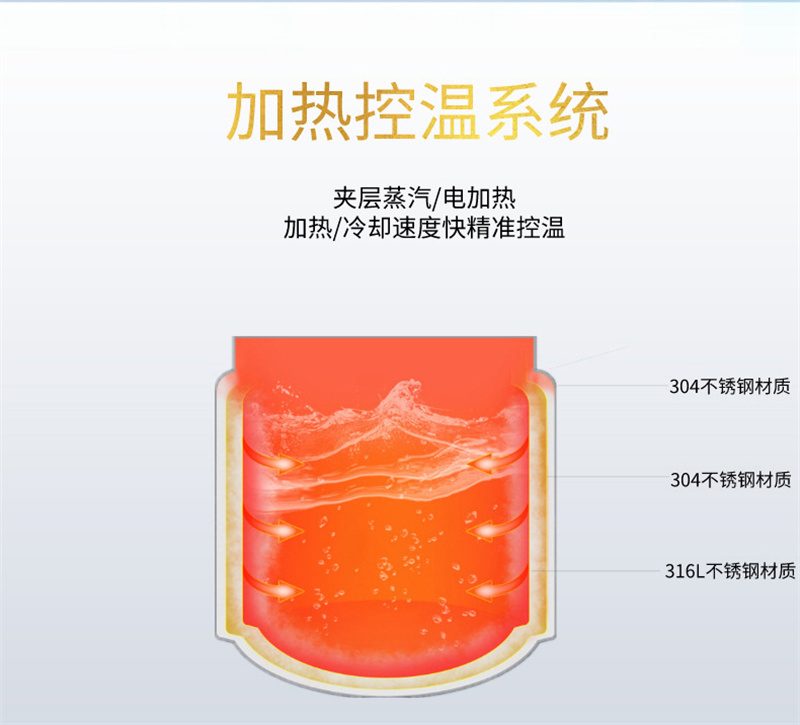 加热控温系统

夹层蒸汽/电加热
加热/冷却速度快精准控温

304不锈钢材质

304不锈钢材质

316L不锈钢材质